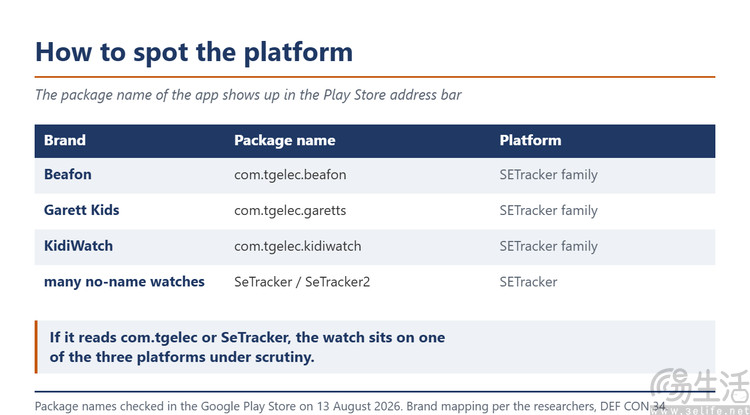 How to spot the platform

The package name of the app shows up in the Play Store address bar

| Brand | Package name | Platform |
|---|---|---|
| Beafon | com.tgelec.beafon | SETracker family |
| Garett Kids | com.tgelec.garetts | SETracker family |
| KidiWatch | com.tgelec.kidiwatch | SETracker family |
| many no-name watches | SeTracker / SeTracker2 | SETracker |

If it reads com.tgelec or SeTracker, the watch sits on one of the three platforms under scrutiny.

Package names checked in the Google Play Store on 13 August 2026. Brand mapping per the researchers, DEF CON 34.

生活
www.selife.net